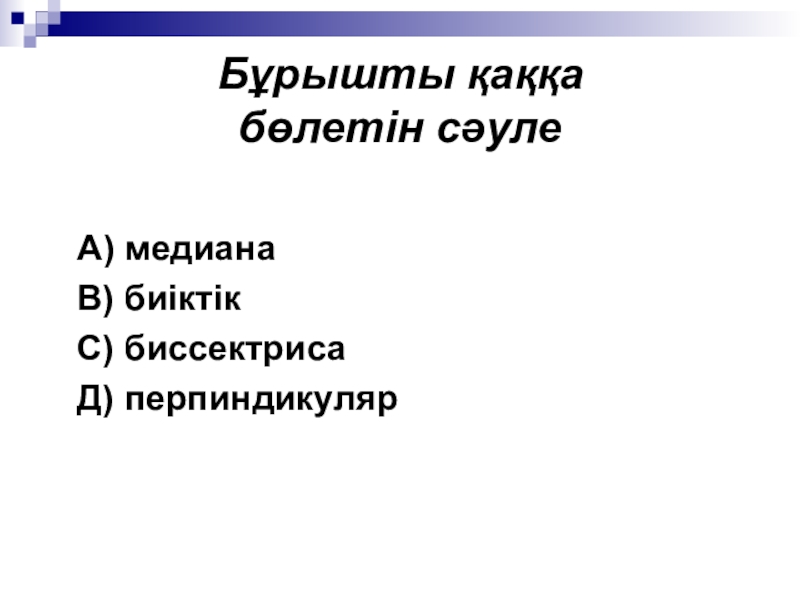 Бұрышты қаққа бөлетін сәуле

А) медиана
В) биіктік
С) биссектриса
Д) перпиндикуляр